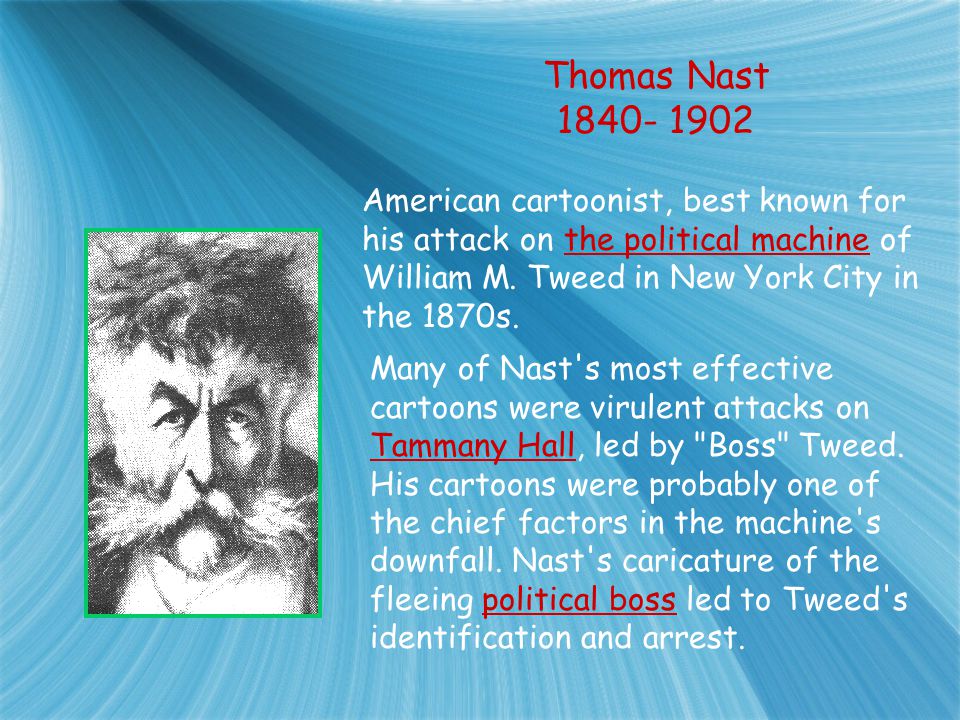 Thomas Nast
1840- 1902

American cartoonist, best known for his attack on the political machine of William M. Tweed in New York City in the 1870s.

Many of Nast's most effective cartoons were virulent attacks on Tammany Hall, led by "Boss" Tweed. His cartoons were probably one of the chief factors in the machine's downfall. Nast's caricature of the fleeing political boss led to Tweed's identification and arrest.